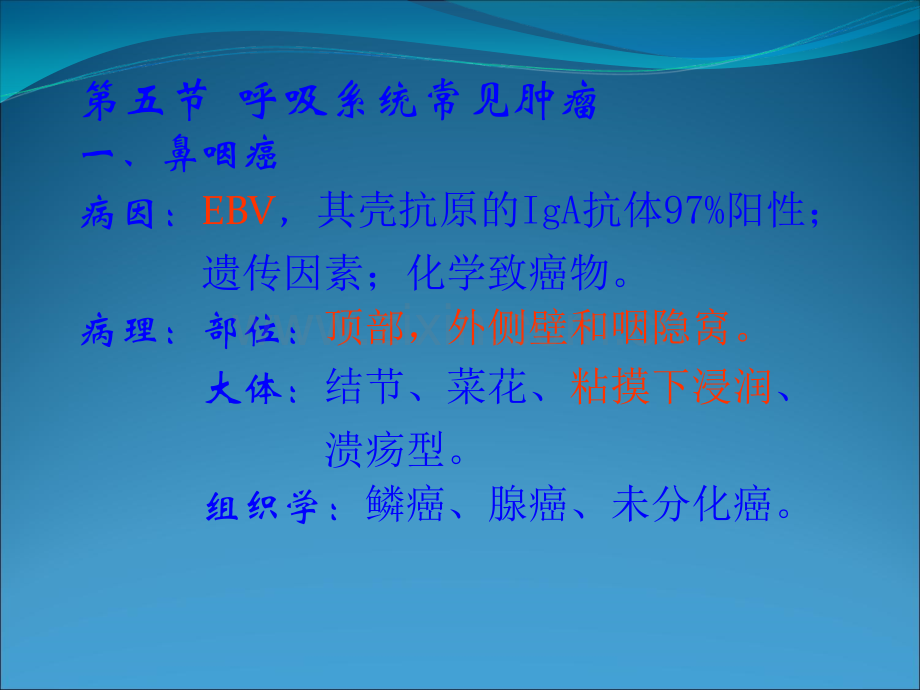 第五节 呼吸系统常见肿瘤

一、鼻咽癌

病因：EBV，其壳抗原的IgA抗体97%阳性；遗传因素；化学致癌物。

病理：部位：顶部，外侧壁和咽隐窝。

大体：结节、菜花、粘摸下浸润、溃疡型。

组织学：鳞癌、腺癌、未分化癌。